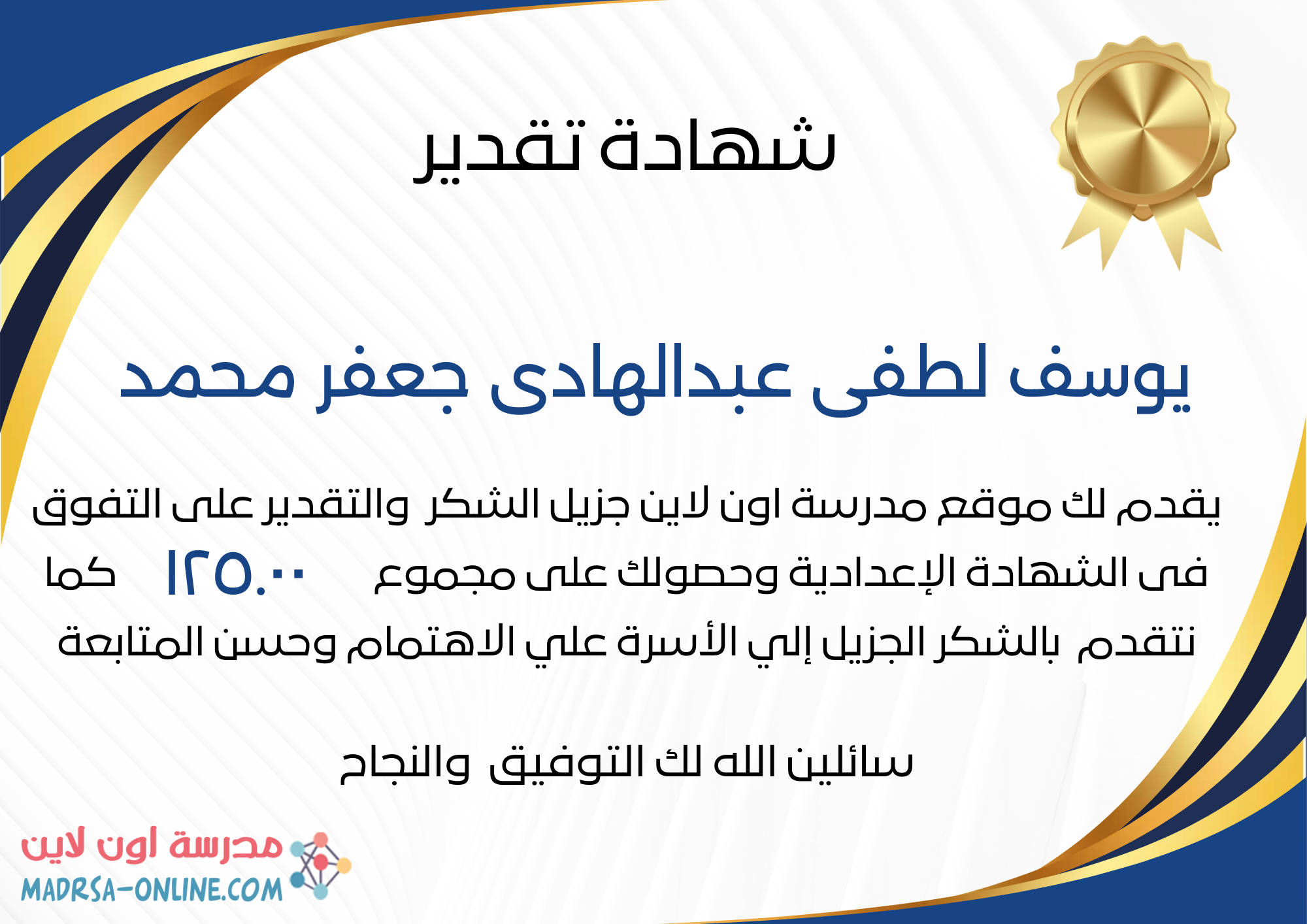 شهادة تقدير

يوسف لطفى عبدالهادى جعفر محمد

يقدم لك موقع مدرسة اون لاين جزيل الشكر والتقدير على التفوق فى الشهادة الإعدادية وحصولك على مجموع ١٢٥.٠٠ كما نتقدم بالشكر الجزيل إلي الأسرة علي الاهتمام وحسن المتابعة

سائلين الله لك التوفيق والنجاح

مدرسة اون لاين
MADRSA-ONLINE.COM